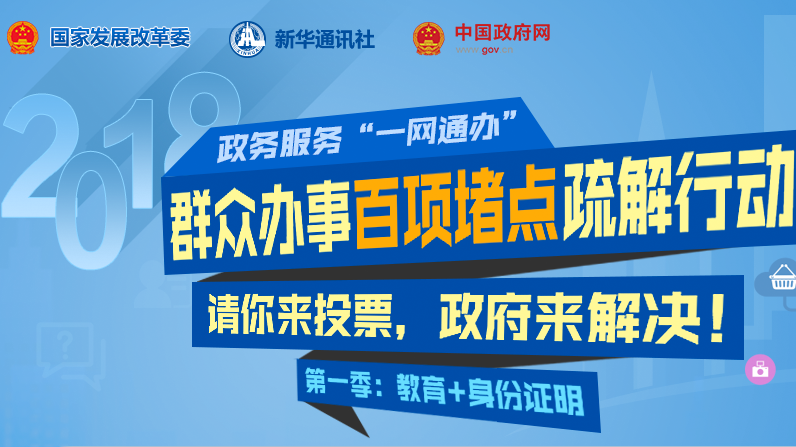 国家发展改革委

新华通讯社

中国政府网
www.gov.cn

2018

政务服务“一网通办”

群众办事百项堵点疏解行动

请你来投票，政府来解决！

第一季：教育+身份证明